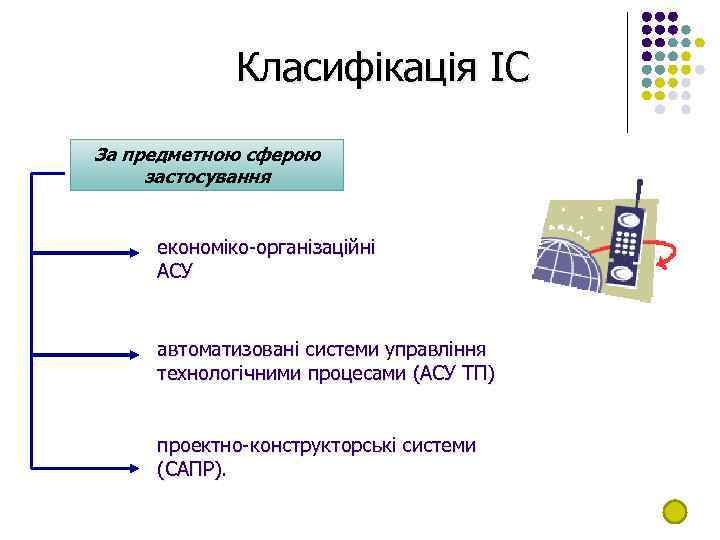 Класифікація ІС

За предметною сферою застосування

економіко-організаційні АСУ

автоматизовані системи управління технологічними процесами (АСУ ТП)

проектно-конструкторські системи (САПР).